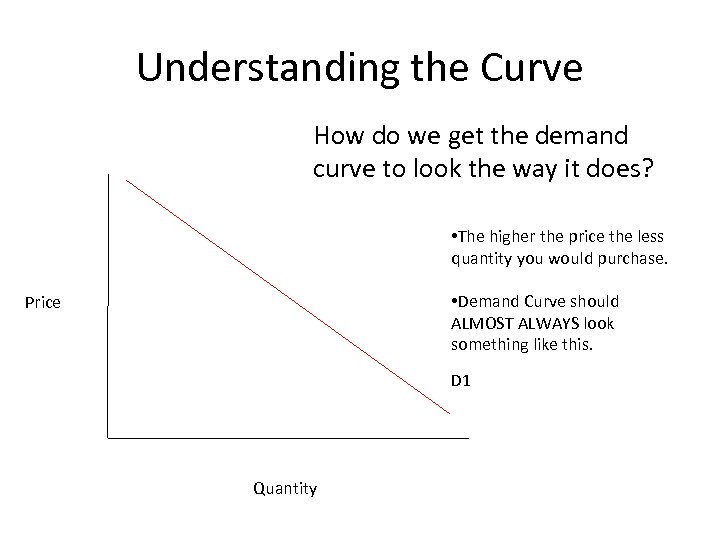 Understanding the Curve

How do we get the demand curve to look the way it does?

•The higher the price the less quantity you would purchase.

•Demand Curve should ALMOST ALWAYS look something like this.

D1

Price

Quantity